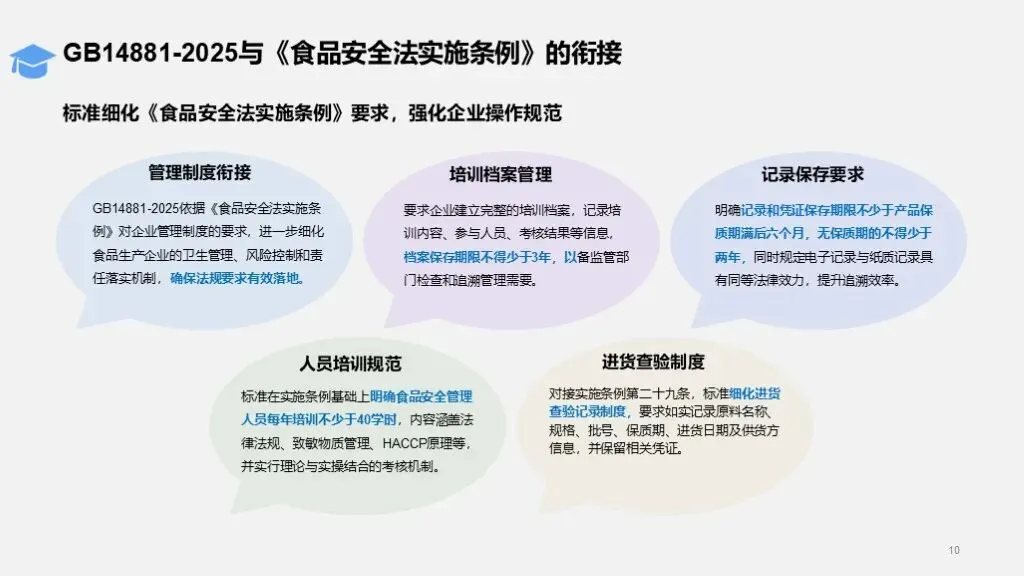 GB14881-2025与《食品安全法实施条例》的衔接

标准细化《食品安全法实施条例》要求，强化企业操作规范

管理制度衔接

GB14881-2025依据《食品安全法实施条例》对企业管理制度的要求，进一步细化食品生产企业的卫生管理、风险控制和责任落实机制，确保法规要求有效落地。

培训档案管理

要求企业建立完整的培训档案，记录培训内容、参与人员、考核结果等信息，档案保存期限不得少于3年，以备监管部门检查和追溯管理需要。

记录保存要求

明确记录和凭证保存期限不少于产品保质期满后六个月，无保质期的不得少于两年，同时规定电子记录与纸质记录具有同等法律效力，提升追溯效率。

人员培训规范

标准在实施条例基础上明确食品安全管理人员每年培训不少于40学时，内容涵盖法律法规、致敏物质管理、HACCP原理等，并实行理论与实操结合的考核机制。

进货查验制度

对接实施条例第二十九条，标准细化进货查验记录制度，要求如实记录原料名称、规格、批号、保质期、进货日期及供货方信息，并保留相关凭证。

10